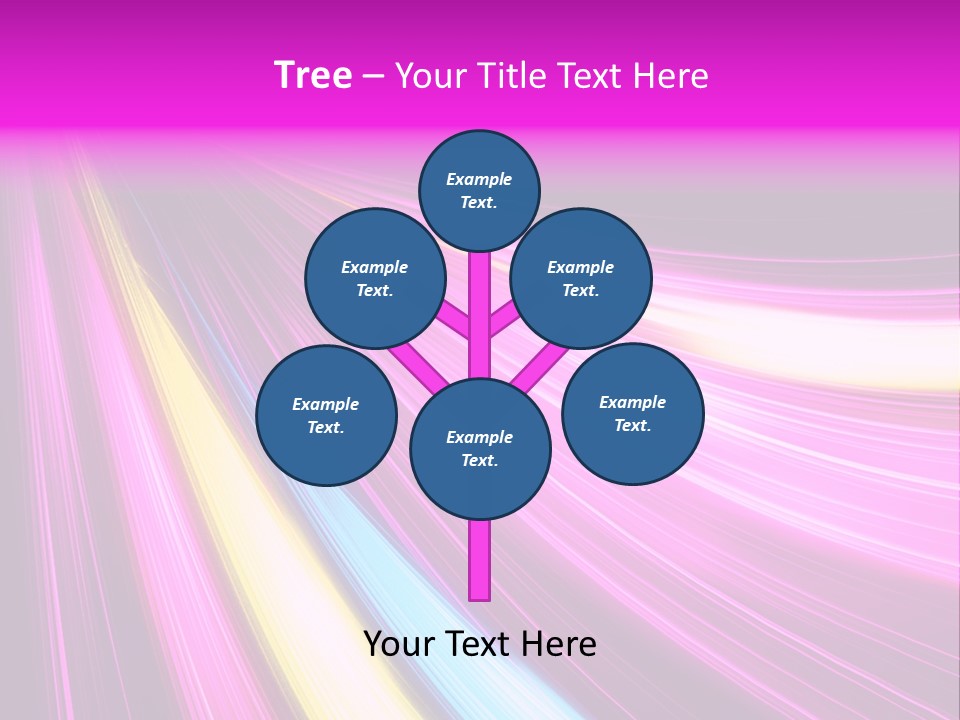 Tree – Your Title Text Here

Example Text.

Example Text.

Example Text.

Example Text.

Example Text.

Example Text.

Your Text Here